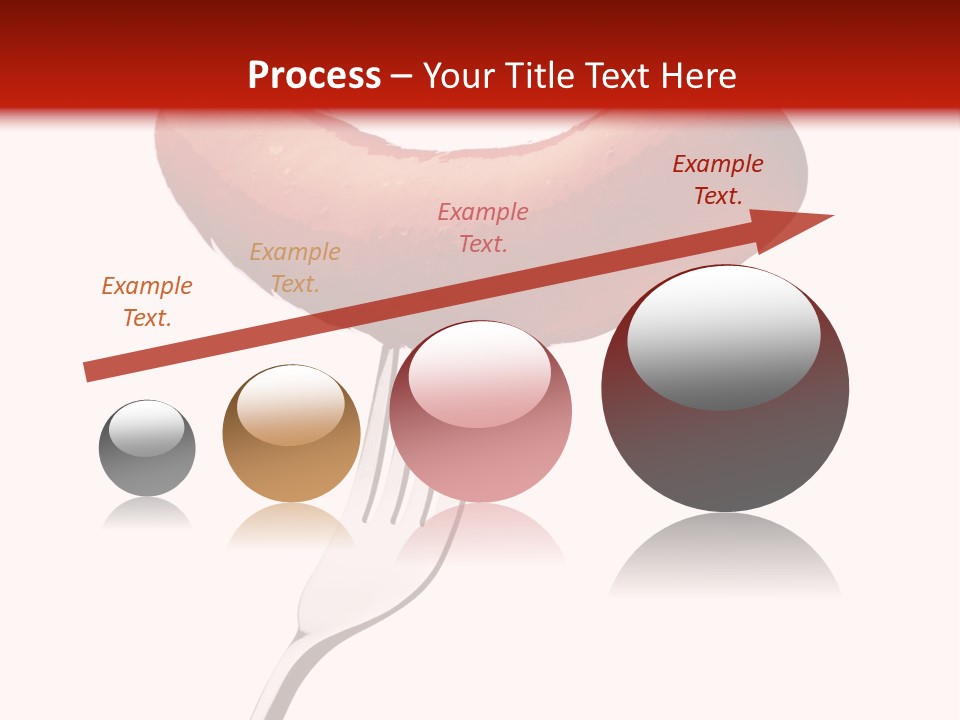 Process – Your Title Text Here

Example Text.

Example Text.

Example Text.

Example Text.